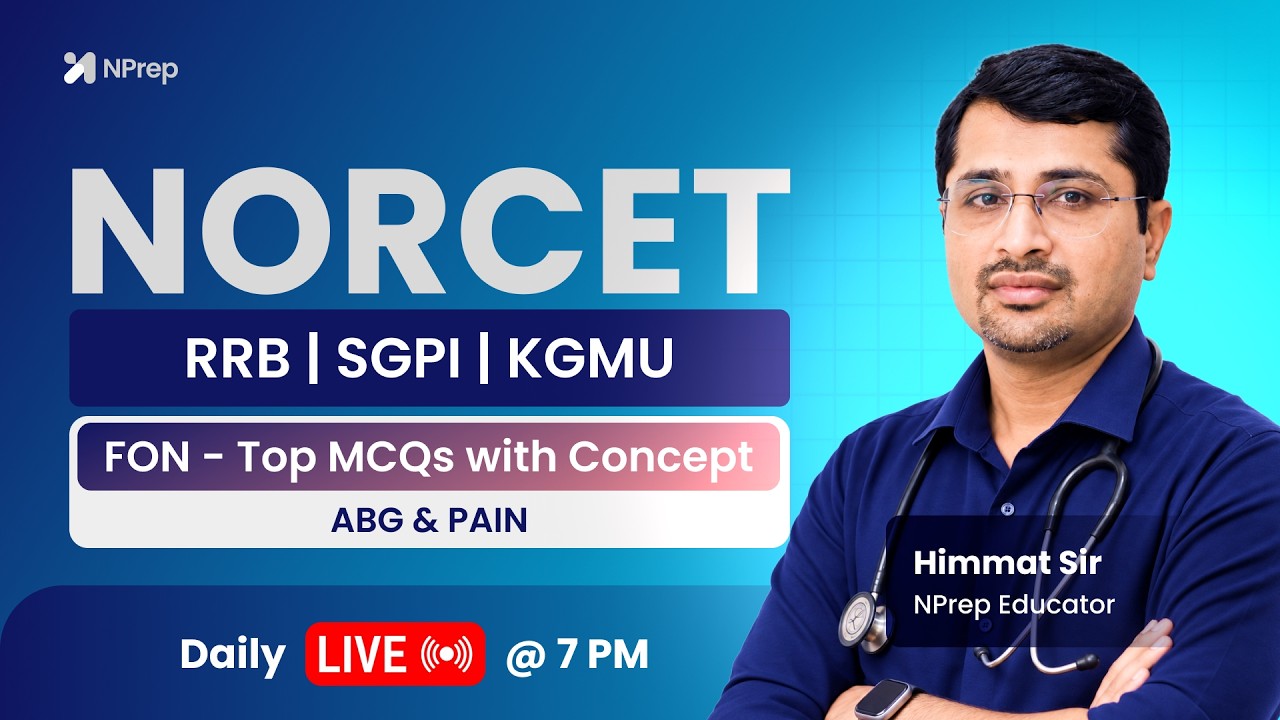 NPrep

NORCET

RRB | SGPI | KGMU

FON - Top MCQs with Concept

ABG & PAIN

Himmat Sir
NPrep Educator

Daily LIVE @ 7 PM